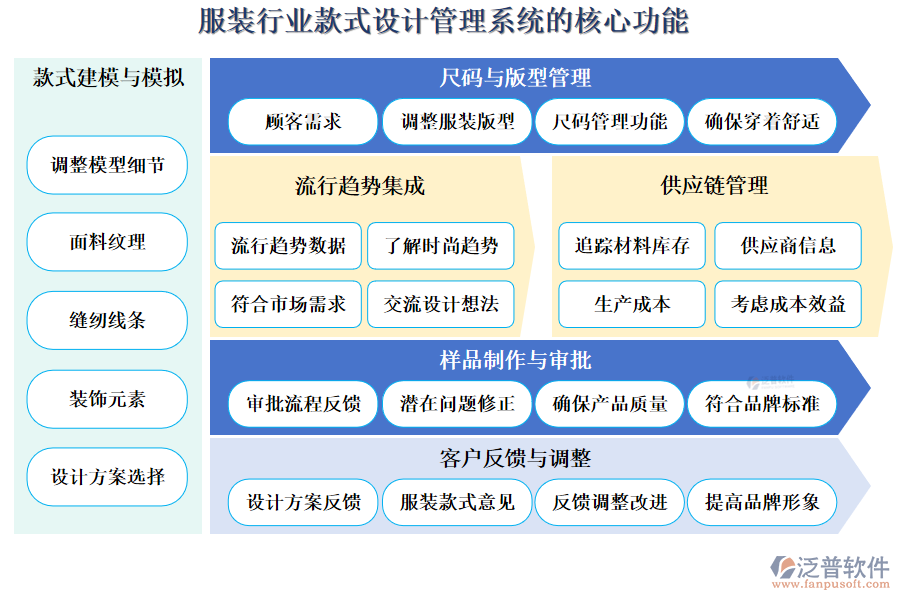 服装行业款式设计管理系统的核心功能

款式建模与模拟

调整模型细节

面料纹理

缝纫线条

装饰元素

设计方案选择

尺码与版型管理

顾客需求

调整服装版型

尺码管理功能

确保穿着舒适

流行趋势集成

流行趋势数据

了解时尚趋势

符合市场需求

交流设计想法

供应链管理

追踪材料库存

供应商信息

生产成本

考虑成本效益

样品制作与审批

审批流程反馈

潜在问题修正

确保产品质量

符合品牌标准

客户反馈与调整

设计方案反馈

服装款式意见

反馈调整改进

提高品牌形象

泛普软件
www.fanpusoft.com